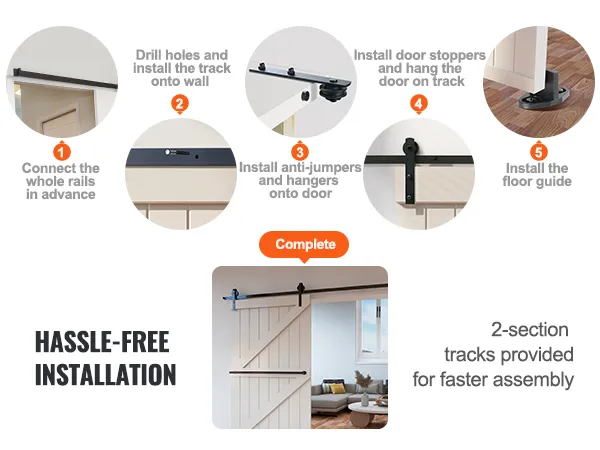 1
Connect the whole rails in advance

Drill holes and install the track onto wall
2

3
Install anti-jumpers and hangers onto door

Install door stoppers and hang the door on track
4

5
Install the floor guide

Complete

HASSLE-FREE INSTALLATION

2-section tracks provided for faster assembly